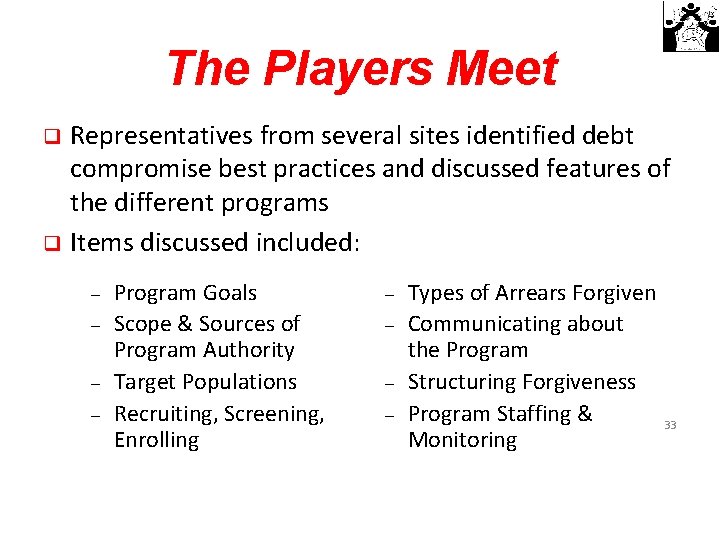 The Players Meet

❑ Representatives from several sites identified debt compromise best practices and discussed features of the different programs

❑ Items discussed included:

– Program Goals
– Scope & Sources of Program Authority
– Target Populations
– Recruiting, Screening, Enrolling

– Types of Arrears Forgiven
– Communicating about the Program
– Structuring Forgiveness
– Program Staffing & Monitoring

33